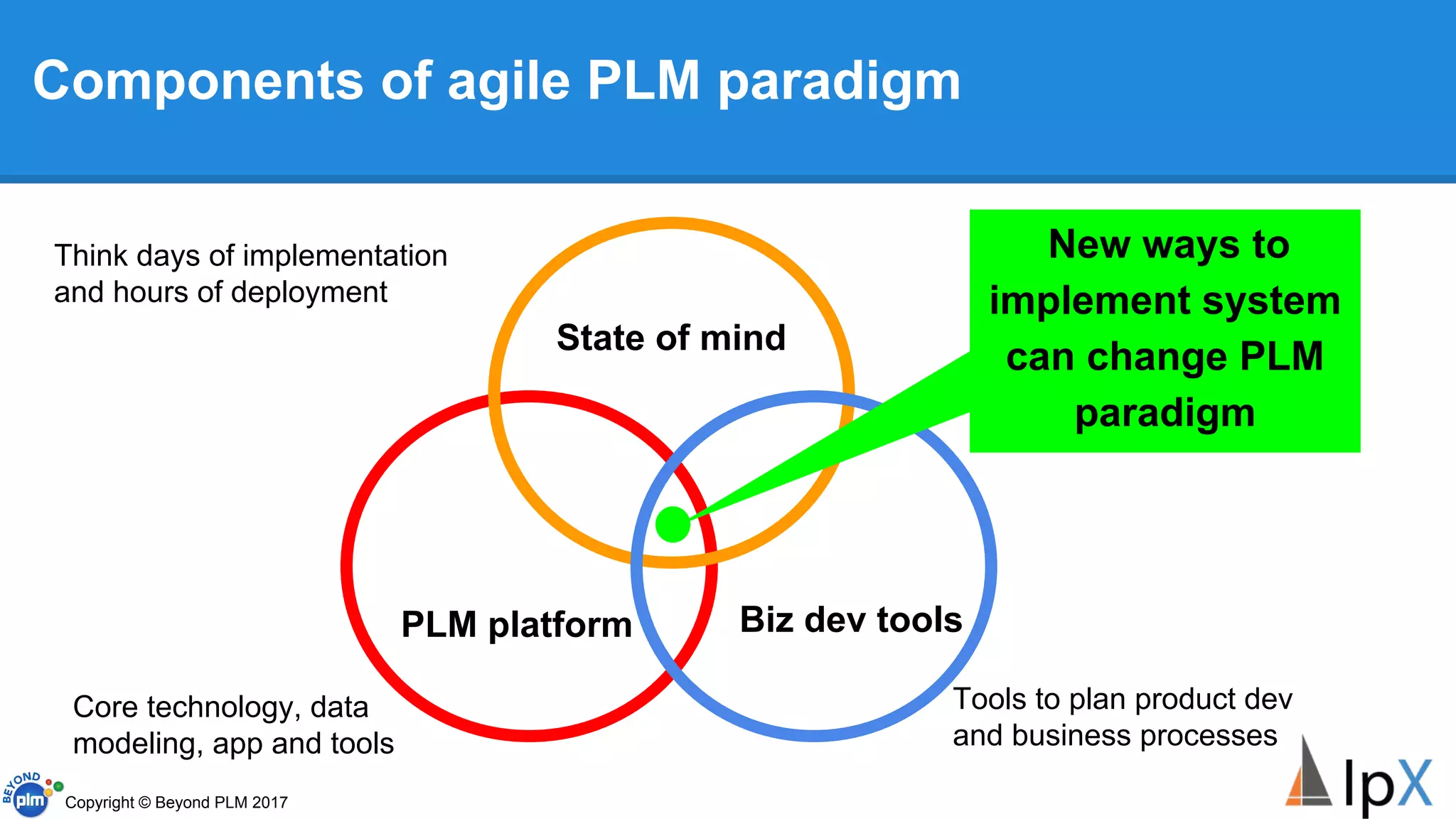 Components of agile PLM paradigm

Think days of implementation and hours of deployment

State of mind

New ways to implement system can change PLM paradigm

PLM platform

Biz dev tools

Core technology, data modeling, app and tools

Tools to plan product dev and business processes

BEYOND plm

Copyright © Beyond PLM 2017

IpX